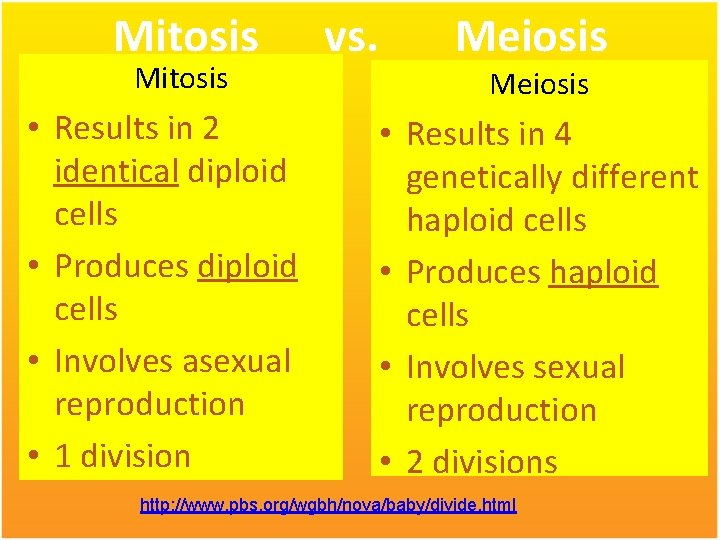 Mitosis vs. Meiosis

Mitosis

• Results in 2 identical diploid cells
• Produces diploid cells
• Involves asexual reproduction
• 1 division

Meiosis

• Results in 4 genetically different haploid cells
• Produces haploid cells
• Involves sexual reproduction
• 2 divisions

http://www.pbs.org/wgbh/nova/baby/divide.html